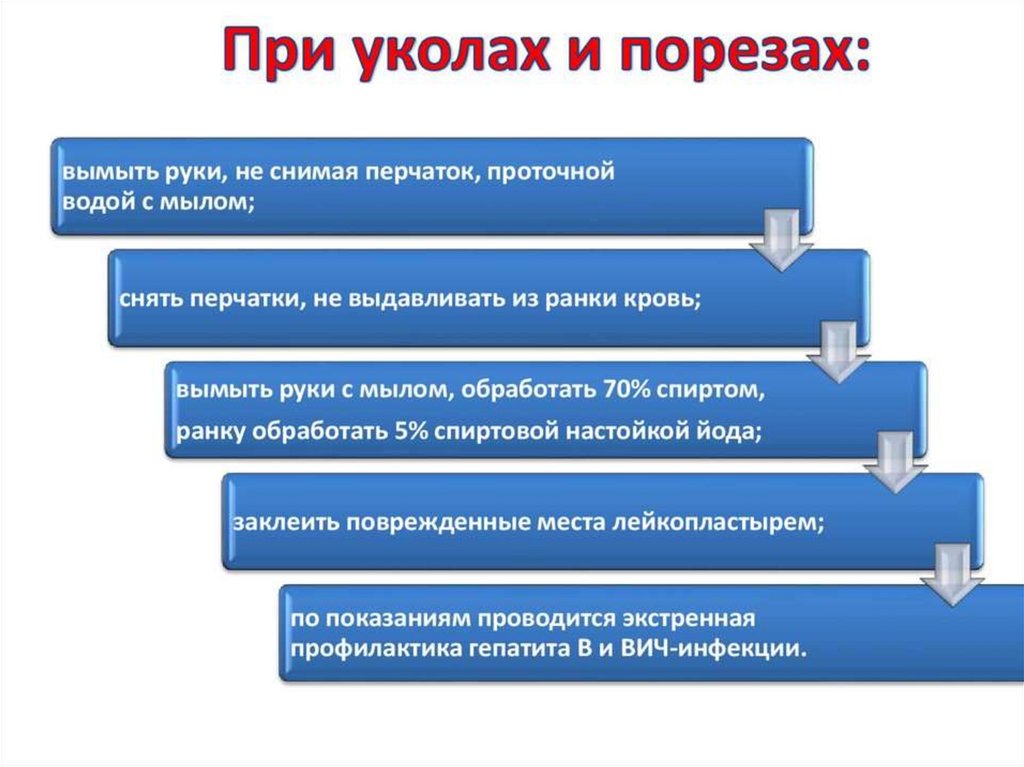 При уколах и порезах:

вымыть руки, не снимая перчаток, проточной водой с мылом;

снять перчатки, не выдавливать из ранки кровь;

вымыть руки с мылом, обработать 70% спиртом,
ранку обработать 5% спиртовой настойкой йода;

заклеить поврежденные места лейкопластырем;

по показаниям проводится экстренная профилактика гепатита В и ВИЧ-инфекции.